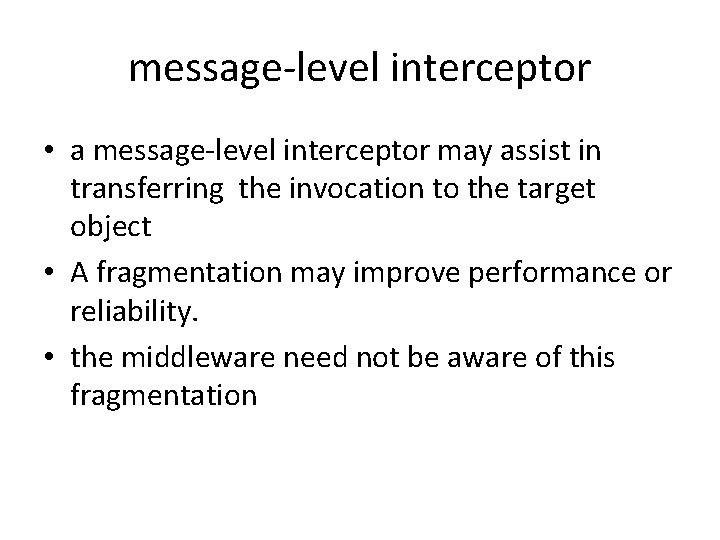 message-level interceptor

• a message-level interceptor may assist in transferring the invocation to the target object
• A fragmentation may improve performance or reliability.
• the middleware need not be aware of this fragmentation